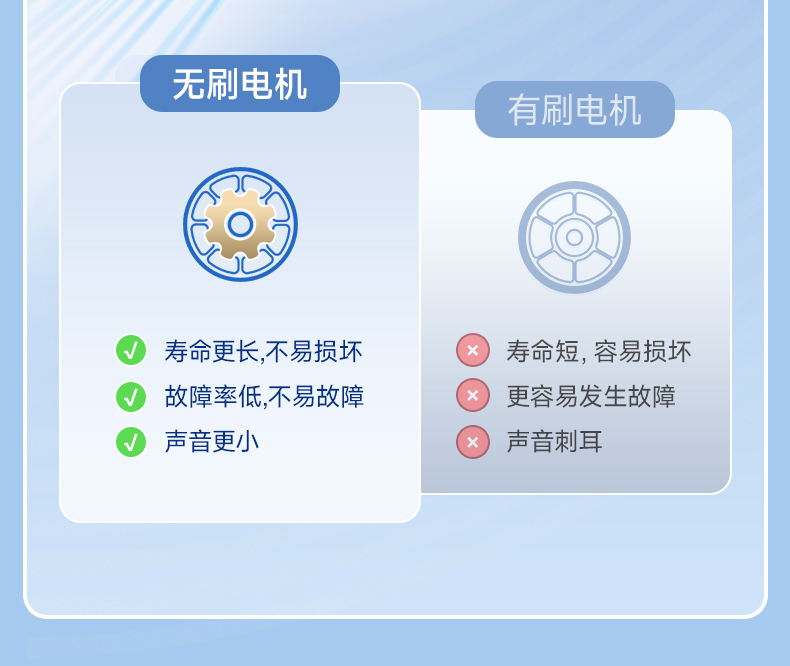 无刷电机

寿命更长,不易损坏
故障率低,不易故障
声音更小

有刷电机

寿命短, 容易损坏
更容易发生故障
声音刺耳